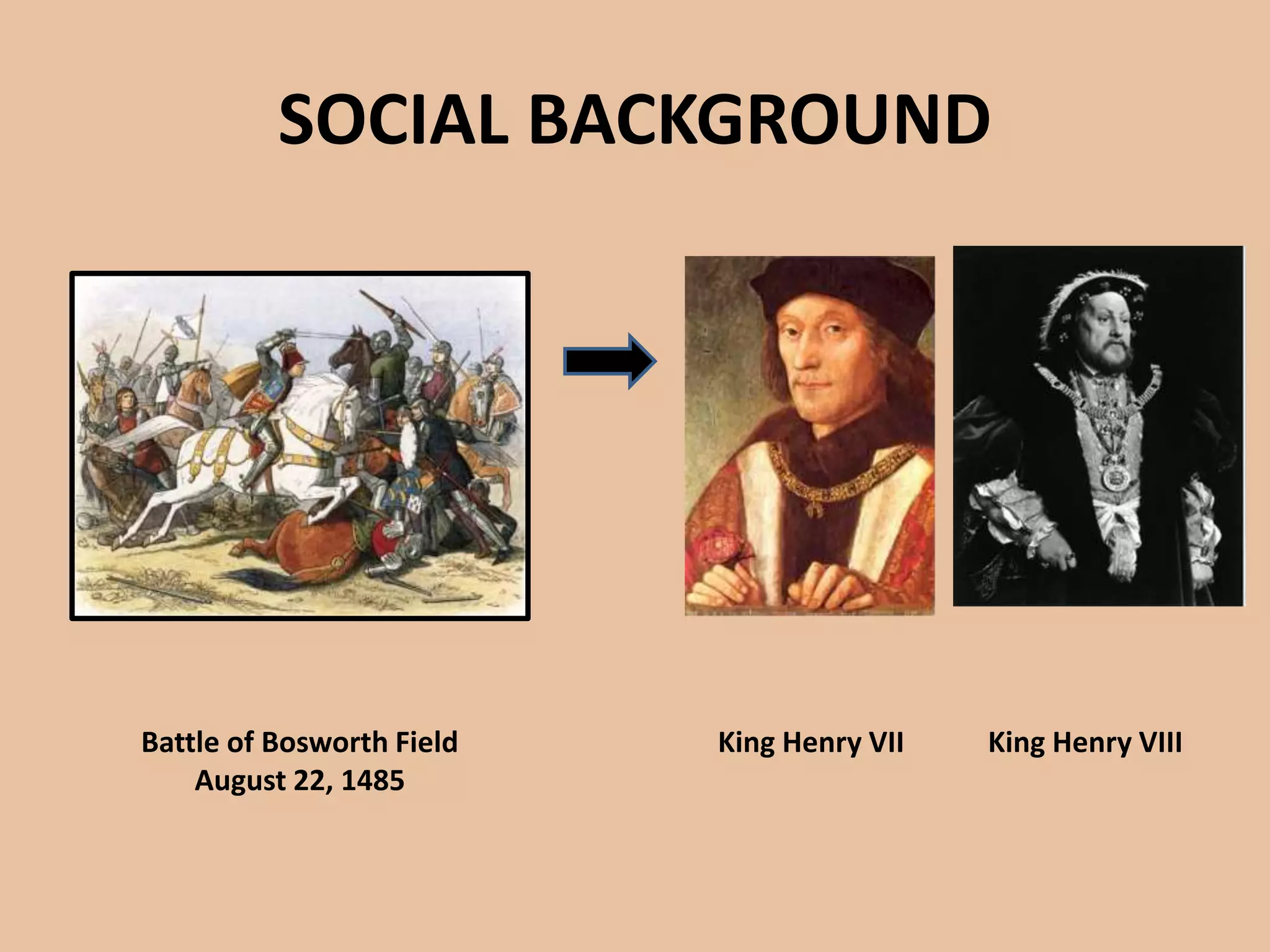 SOCIAL BACKGROUND

Battle of Bosworth Field
August 22, 1485

King Henry VII

King Henry VIII